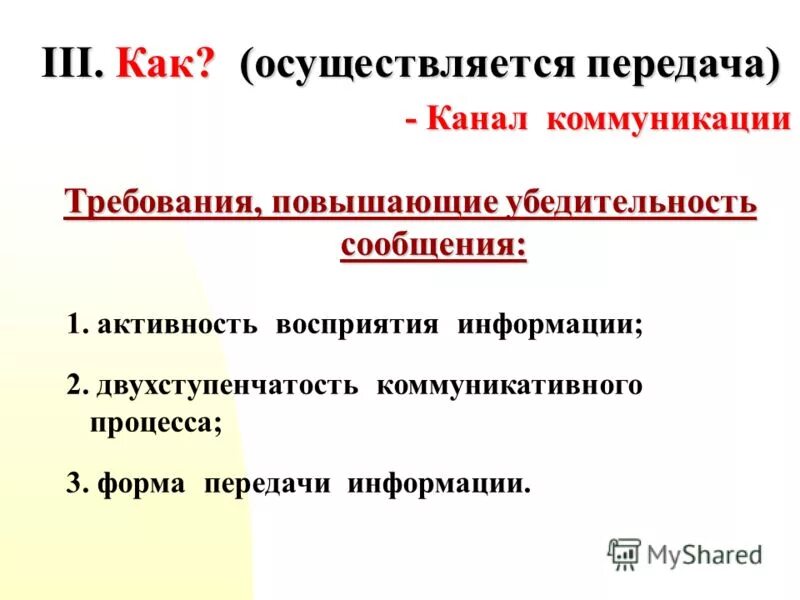 III. Как? (осуществляется передача)

- Канал коммуникации

Требования, повышающие убедительность сообщения:

1. активность восприятия информации;

2. двухступенчатость коммуникативного процесса;

3. форма передачи информации.

MyShared